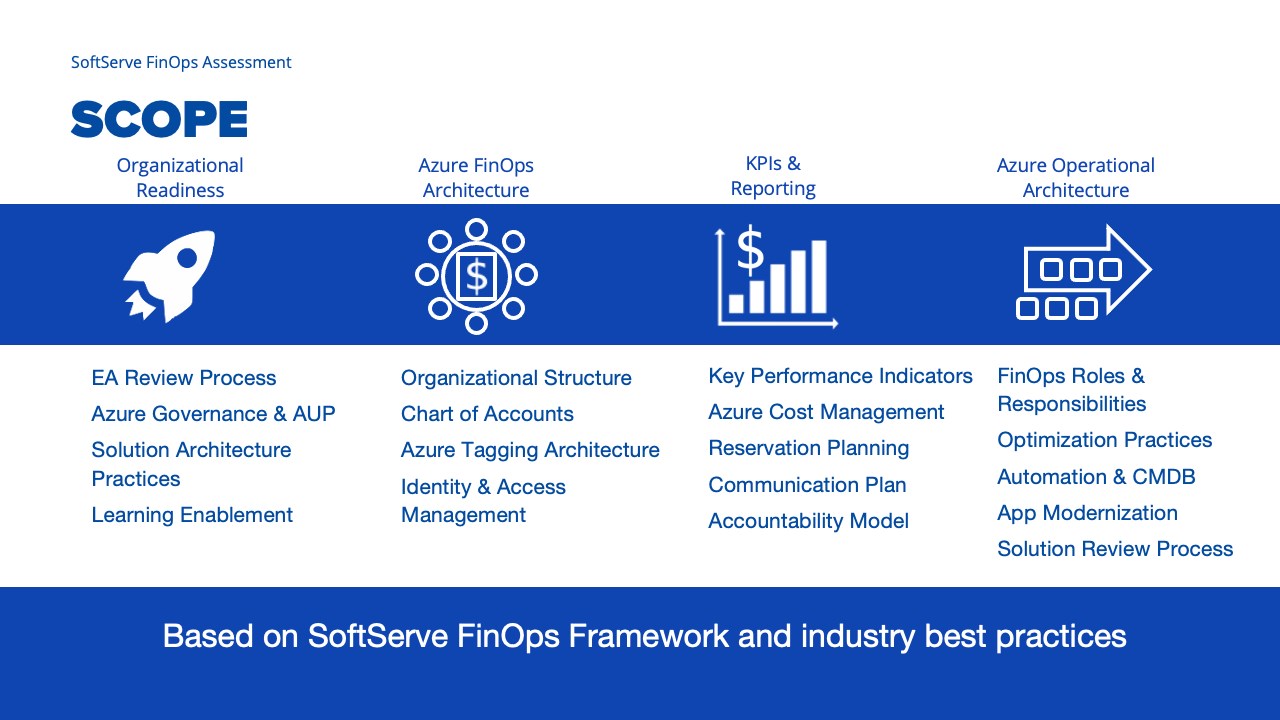 SoftServe FinOps Assessment

SCOPE

Organizational Readiness

EA Review Process
Azure Governance & AUP
Solution Architecture Practices
Learning Enablement

Azure FinOps Architecture

$

Organizational Structure
Chart of Accounts
Azure Tagging Architecture
Identity & Access Management

KPIs & Reporting

$

Key Performance Indicators
Azure Cost Management
Reservation Planning
Communication Plan
Accountability Model

Azure Operational Architecture

FinOps Roles & Responsibilities
Optimization Practices
Automation & CMDB
App Modernization
Solution Review Process

Based on SoftServe FinOps Framework and industry best practices